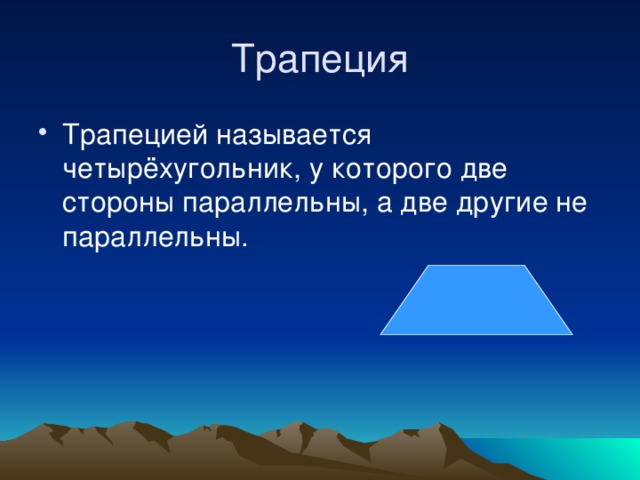 Трапеция

• Трапецией называется четырёхугольник, у которого две стороны параллельны, а две другие не параллельны.